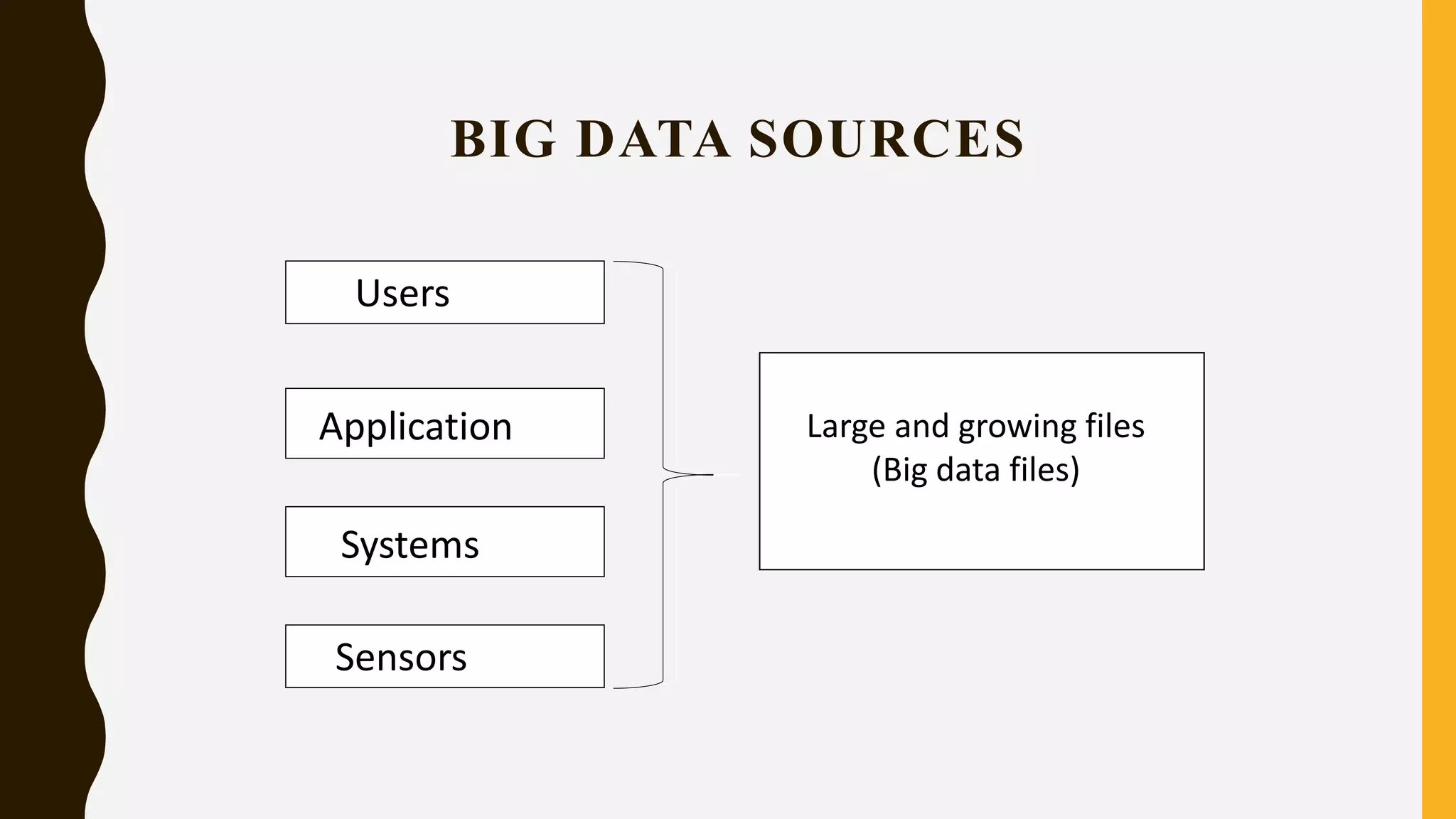 BIG DATA SOURCES

Users

Application

Systems

Sensors

Large and growing files
(Big data files)